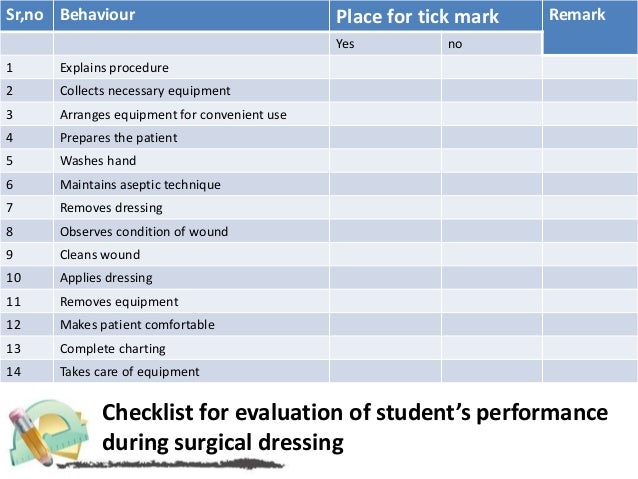 | Sr,no | Behaviour | Place for tick mark | | Remark |
|---|---|---|---|---|
| | | Yes | no | |
| 1 | Explains procedure | | | |
| 2 | Collects necessary equipment | | | |
| 3 | Arranges equipment for convenient use | | | |
| 4 | Prepares the patient | | | |
| 5 | Washes hand | | | |
| 6 | Maintains aseptic technique | | | |
| 7 | Removes dressing | | | |
| 8 | Observes condition of wound | | | |
| 9 | Cleans wound | | | |
| 10 | Applies dressing | | | |
| 11 | Removes equipment | | | |
| 12 | Makes patient comfortable | | | |
| 13 | Complete charting | | | |
| 14 | Takes care of equipment | | | |

Checklist for evaluation of student's performance during surgical dressing